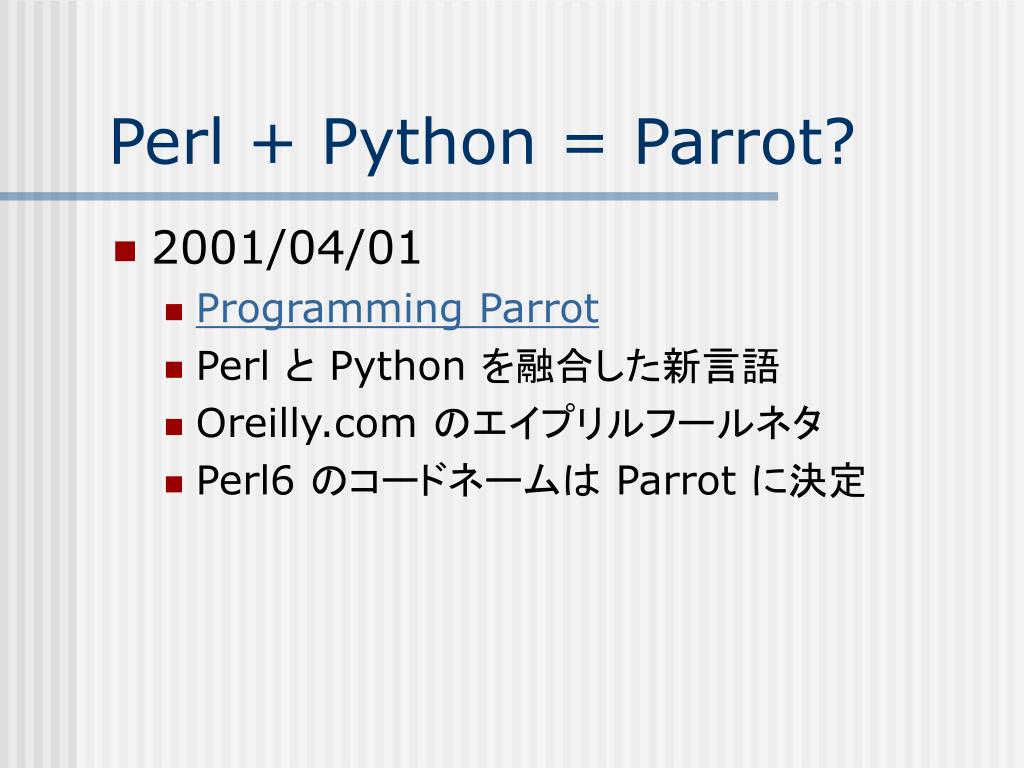 Perl + Python = Parrot?

2001/04/01

Programming Parrot

Perl と Python を融合した新言語

Oreilly.com のエイプリルフールネタ

Perl6 のコードネームは Parrot に決定